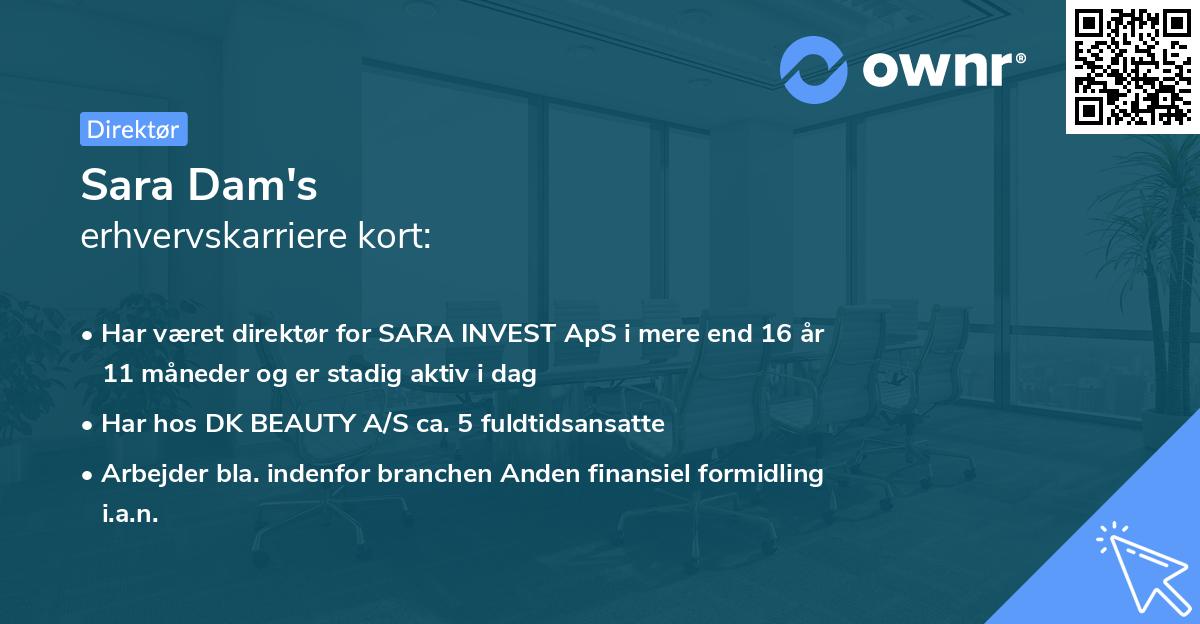 ownr®

Direktør

Sara Dam's
erhvervskarriere kort:

• Har været direktør for SARA INVEST ApS i mere end 16 år 11 måneder og er stadig aktiv i dag
• Har hos DK BEAUTY A/S ca. 5 fuldtidsansatte
• Arbejder bla. indenfor branchen Anden finansiel formidling i.a.n.